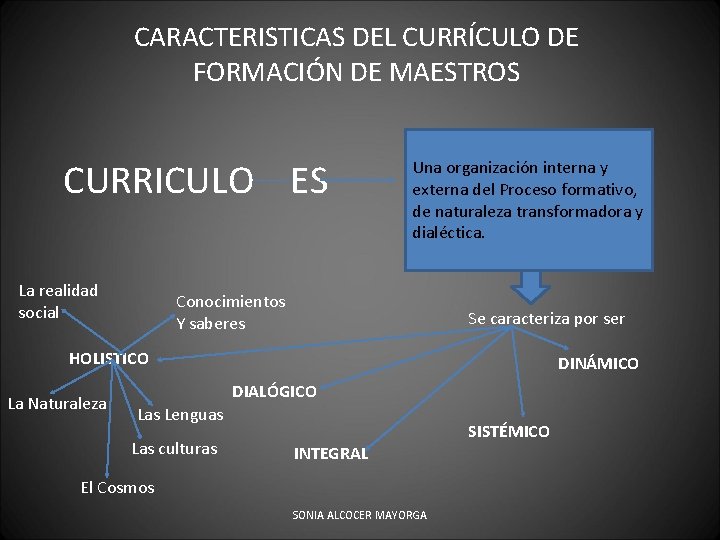 CARACTERISTICAS DEL CURRÍCULO DE FORMACIÓN DE MAESTROS

CURRICULO ES

Una organización interna y externa del Proceso formativo, de naturaleza transformadora y dialéctica.

Se caracteriza por ser

La realidad social

Conocimientos Y saberes

HOLISTICO

La Naturaleza

Las Lenguas

Las culturas

El Cosmos

DIALÓGICO

INTEGRAL

SISTÉMICO

DINÁMICO

SONIA ALCOCER MAYORGA